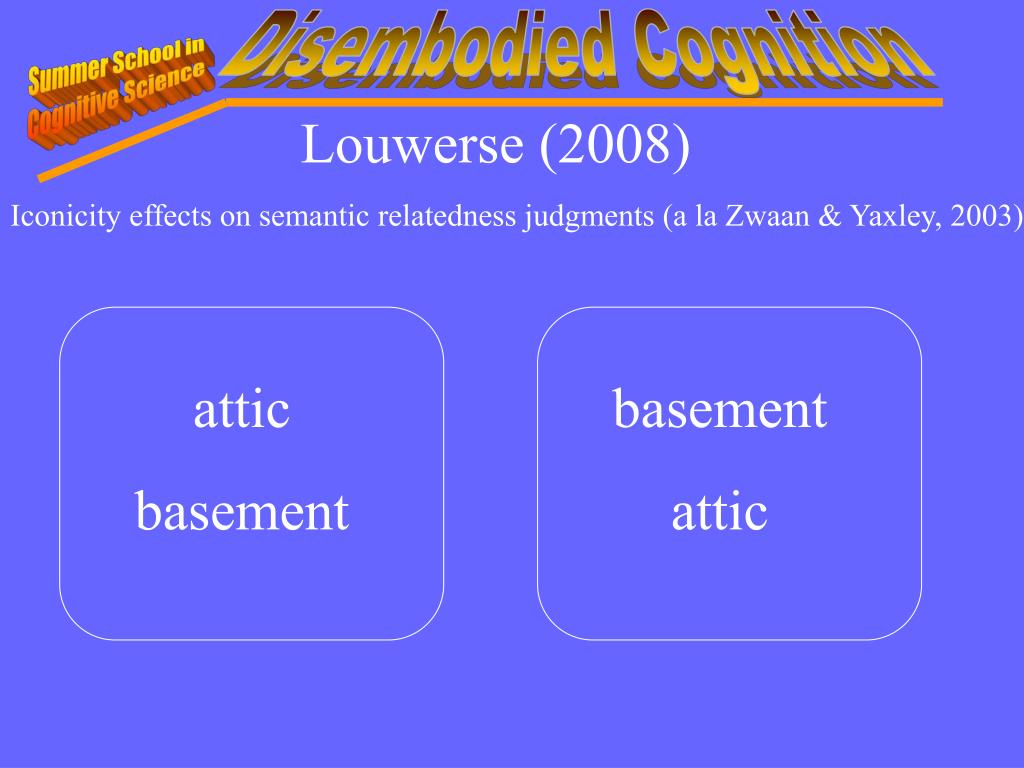 Summer School in Cognitive Science

Disembodied Cognition

Louwerse (2008)

Iconicity effects on semantic relatedness judgments (a la Zwaan & Yaxley, 2003)

attic
basement

basement
attic